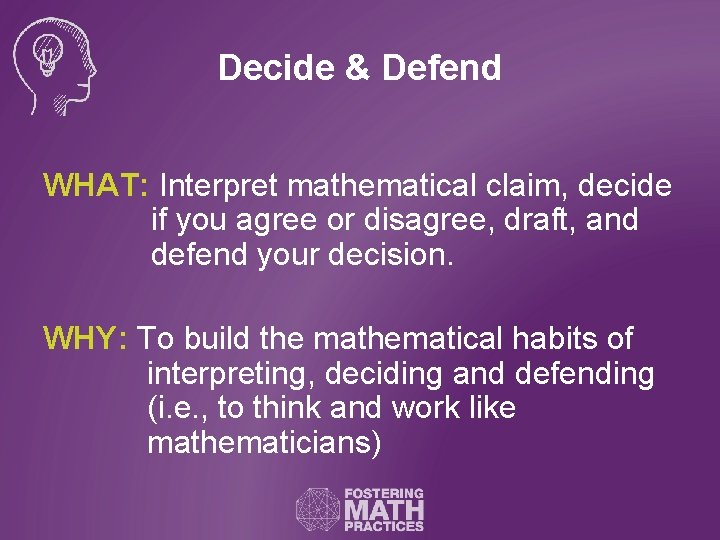 Decide & Defend

WHAT: Interpret mathematical claim, decide if you agree or disagree, draft, and defend your decision.

WHY: To build the mathematical habits of interpreting, deciding and defending (i.e., to think and work like mathematicians)

FOSTERING MATH PRACTICES